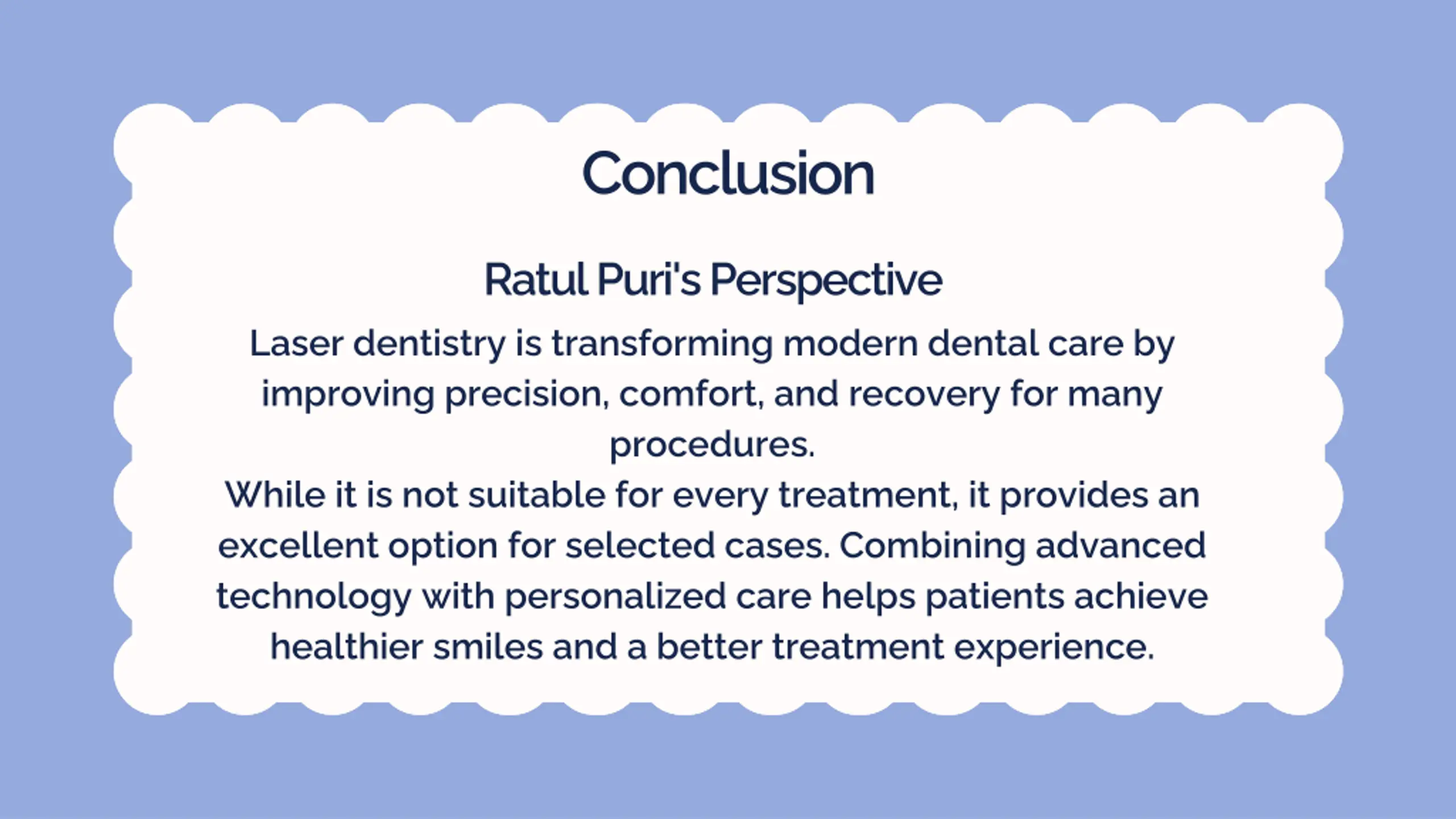 Conclusion

Ratul Puri's Perspective

Laser dentistry is transforming modern dental care by improving precision, comfort, and recovery for many procedures.

While it is not suitable for every treatment, it provides an excellent option for selected cases. Combining advanced technology with personalized care helps patients achieve healthier smiles and a better treatment experience.